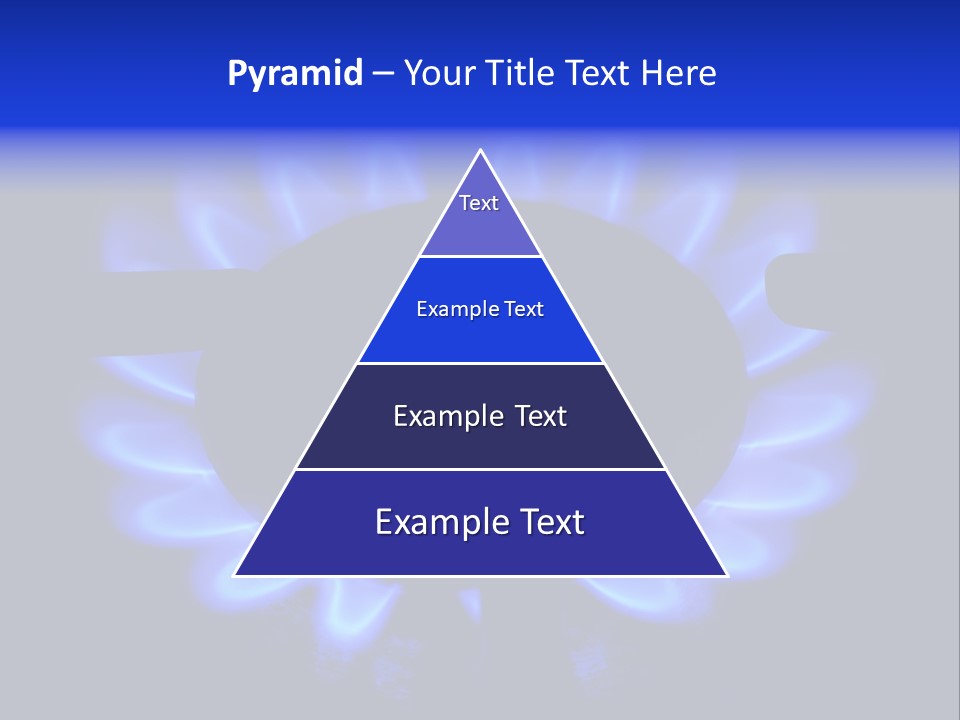 Pyramid – Your Title Text Here

Text

Example Text

Example Text

Example Text